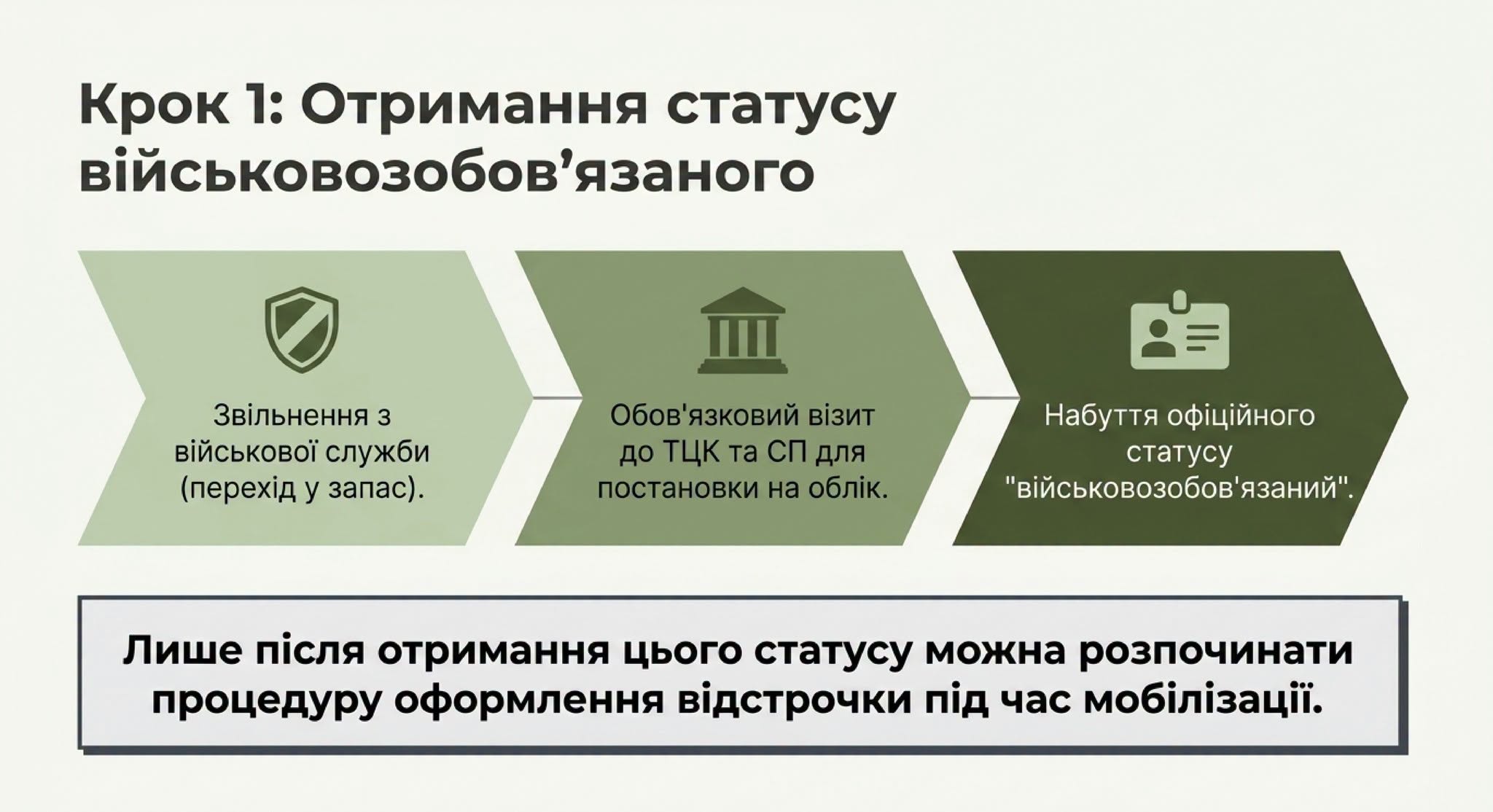 Крок 1: Отримання статусу військовозобов’язаного

Звільнення з військової служби (перехід у запас).

Обов'язковий візит до ТЦК та СП для постановки на облік.

Набуття офіційного статусу "військовозобов'язаний".

Лише після отримання цього статусу можна розпочинати процедуру оформлення відстрочки під час мобілізації.